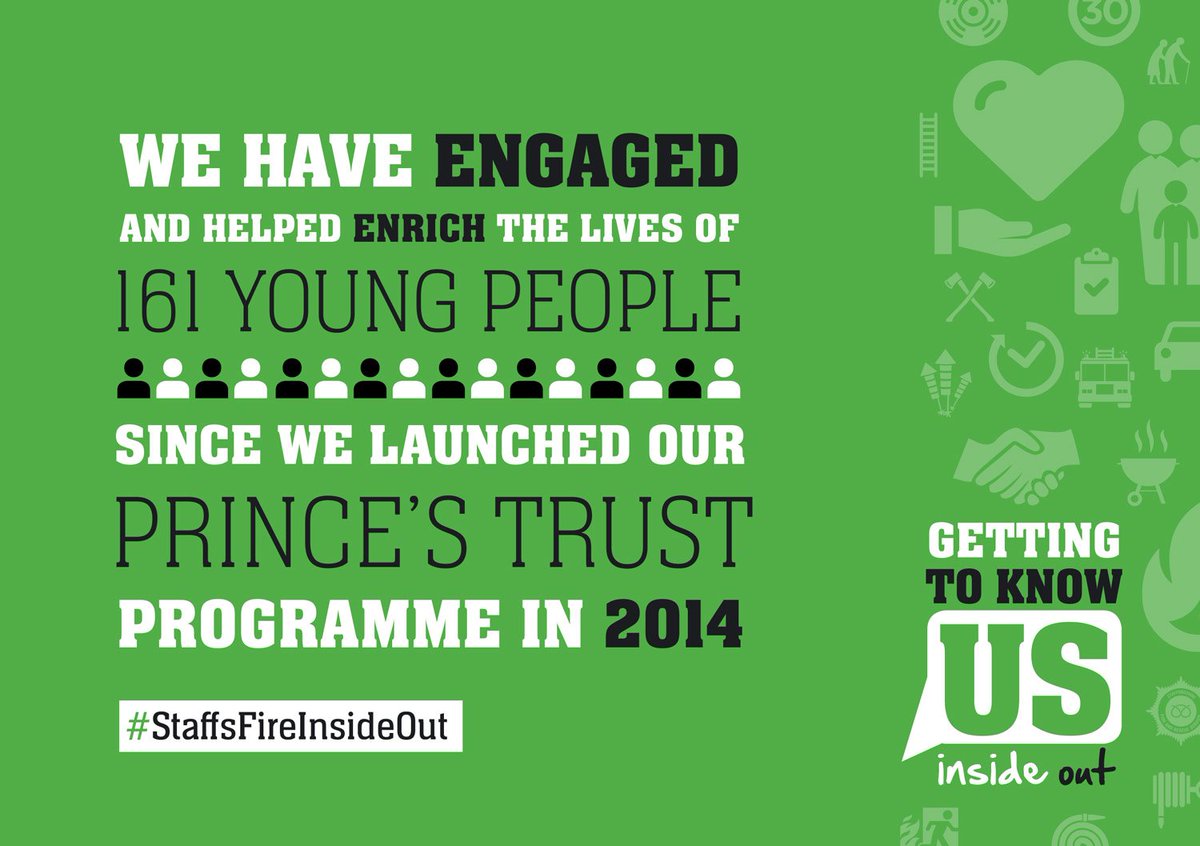 WE HAVE ENGAGED AND HELPED ENRICH THE LIVES OF 161 YOUNG PEOPLE SINCE WE LAUNCHED OUR PRINCE'S TRUST PROGRAMME IN 2014

#StaffsFireInsideOut

30

GETTING TO KNOW US inside out